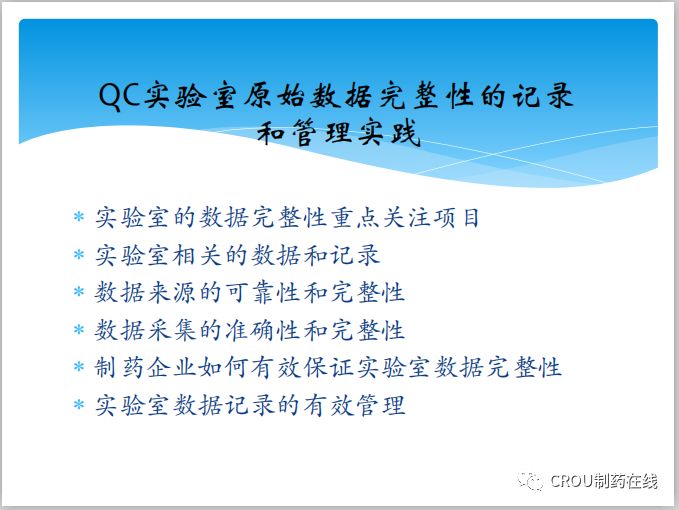 QC实验室原始数据完整性的记录和管理实践

* 实验室的数据完整性重点关注项目
* 实验室相关的数据和记录
* 数据来源的可靠性和完整性
* 数据采集的准确性和完整性
* 制药企业如何有效保证实验室数据完整性
* 实验室数据记录的有效管理

CROU制药在线